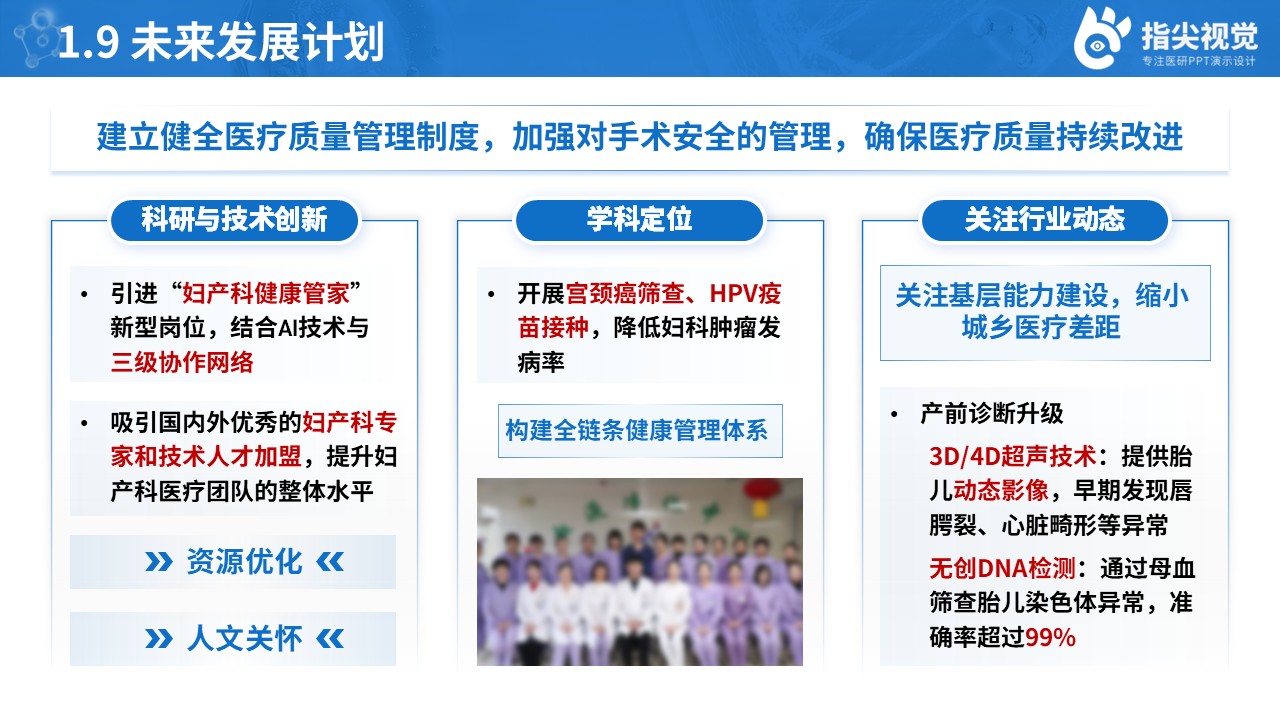 1.9 未来发展计划

指尖视觉
专注医研PPT演示设计

建立健全医疗质量管理制度，加强对手术安全的管理，确保医疗质量持续改进

科研与技术创新

• 引进“妇产科健康管家”新型岗位，结合AI技术与三级协作网络

• 吸引国内外优秀的妇产科专家和技术人才加盟，提升妇产科医疗团队的整体水平

» 资源优化 «

» 人文关怀 «

学科定位

• 开展宫颈癌筛查、HPV疫苗接种，降低妇科肿瘤发病率

构建全链条健康管理体系

关注行业动态

关注基层能力建设，缩小城乡医疗差距

• 产前诊断升级

3D/4D超声技术：提供胎儿动态影像，早期发现唇腭裂、心脏畸形等异常

无创DNA检测：通过母血筛查胎儿染色体异常，准确率超过99%